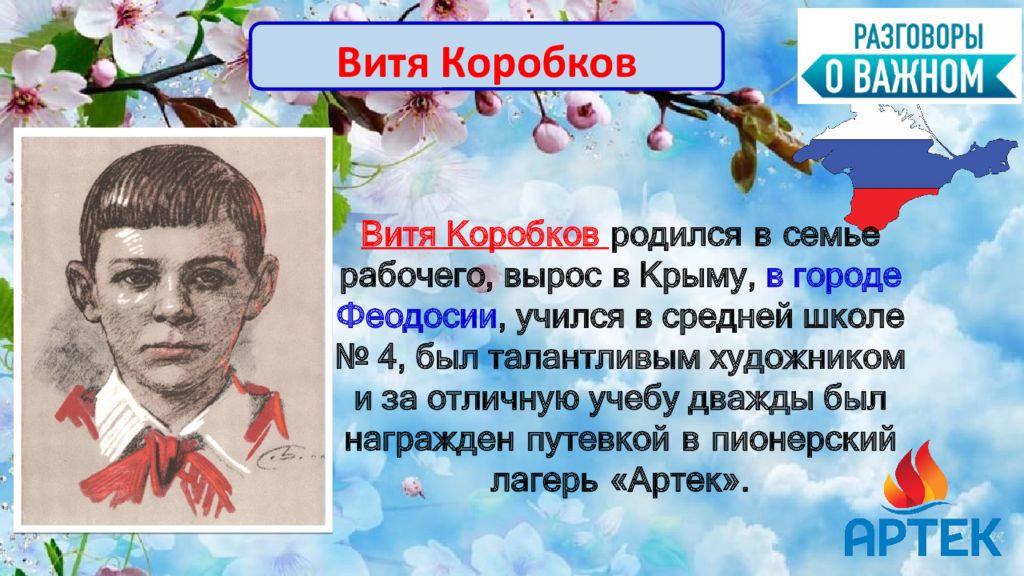 Витя Коробков

РАЗГОВОРЫ О ВАЖНОМ

Витя Коробков родился в семье рабочего, вырос в Крыму, в городе Феодосии, учился в средней школе № 4, был талантливым художником и за отличную учебу дважды был награжден путевкой в пионерский лагерь «Артек».

АРТЕК